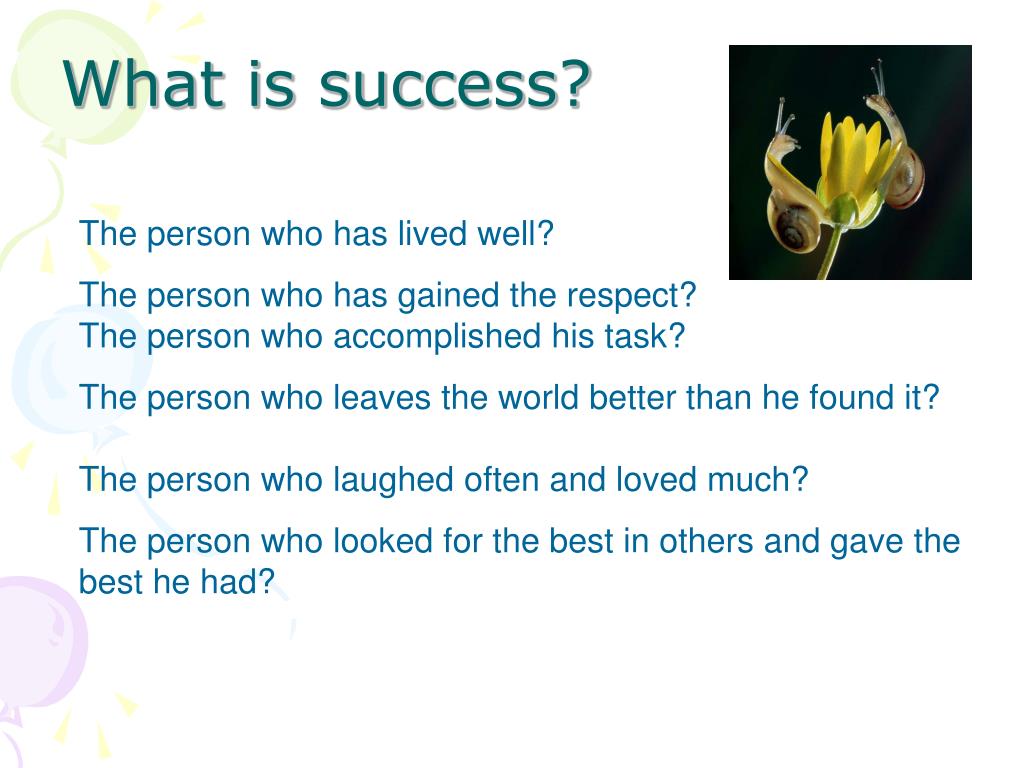 What is success?

The person who has lived well?

The person who has gained the respect?
The person who accomplished his task?

The person who leaves the world better than he found it?

The person who laughed often and loved much?

The person who looked for the best in others and gave the best he had?